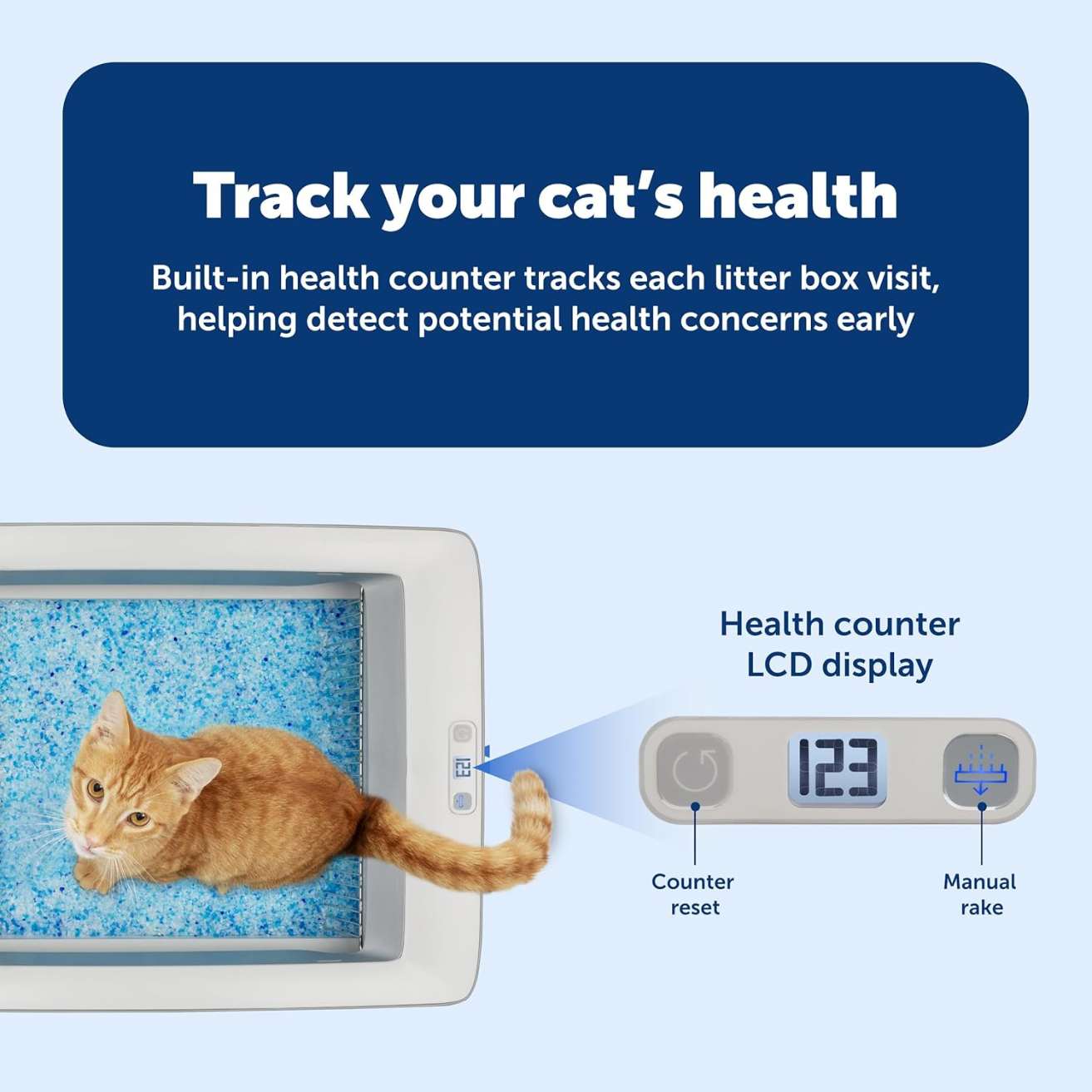 Track your cat's health

Built-in health counter tracks each litter box visit, helping detect potential health concerns early

Health counter LCD display

123

Counter reset

Manual rake